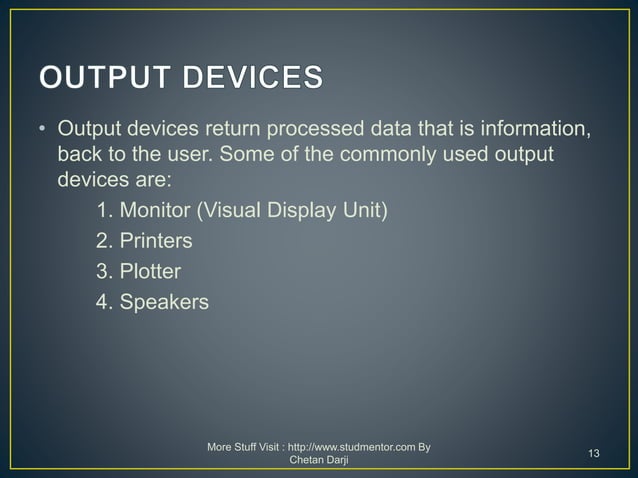 OUTPUT DEVICES

• Output devices return processed data that is information, back to the user. Some of the commonly used output devices are:

1. Monitor (Visual Display Unit)
2. Printers
3. Plotter
4. Speakers

More Stuff Visit : http://www.studmentor.com By Chetan Darji

13